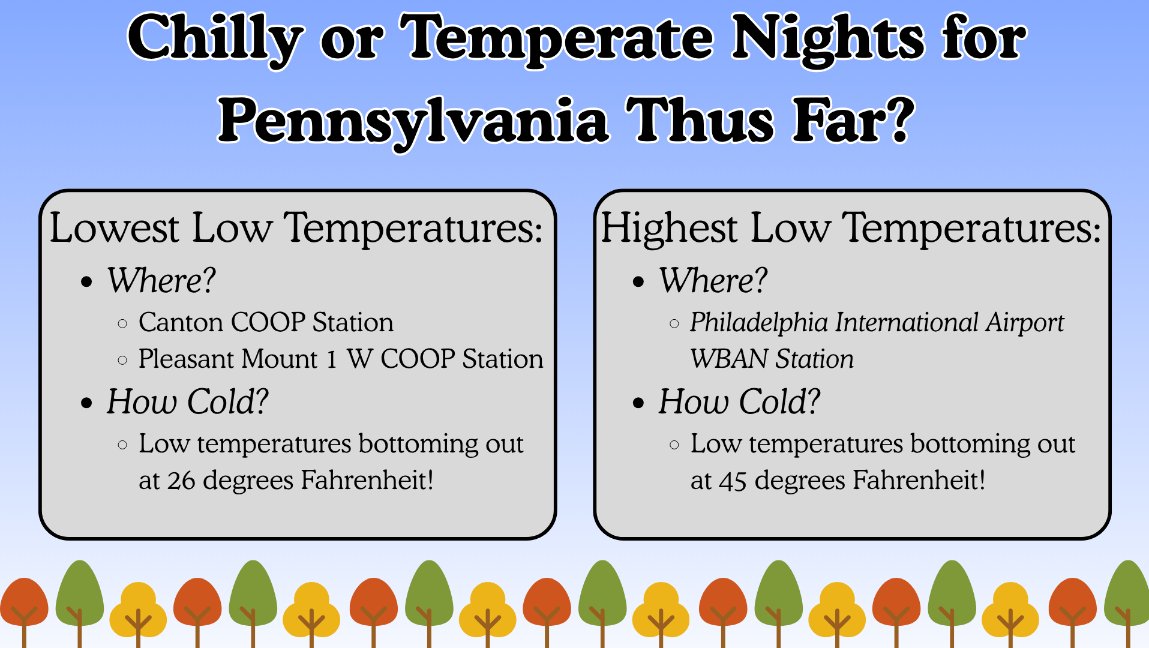 Chilly or Temperate Nights for Pennsylvania Thus Far?

Lowest Low Temperatures:
- Where?
  - Canton COOP Station
  - Pleasant Mount 1 W COOP Station
- How Cold?
  - Low temperatures bottoming out at 26 degrees Fahrenheit!

Highest Low Temperatures:
- Where?
  - Philadelphia International Airport WBAN Station
- How Cold?
  - Low temperatures bottoming out at 45 degrees Fahrenheit!